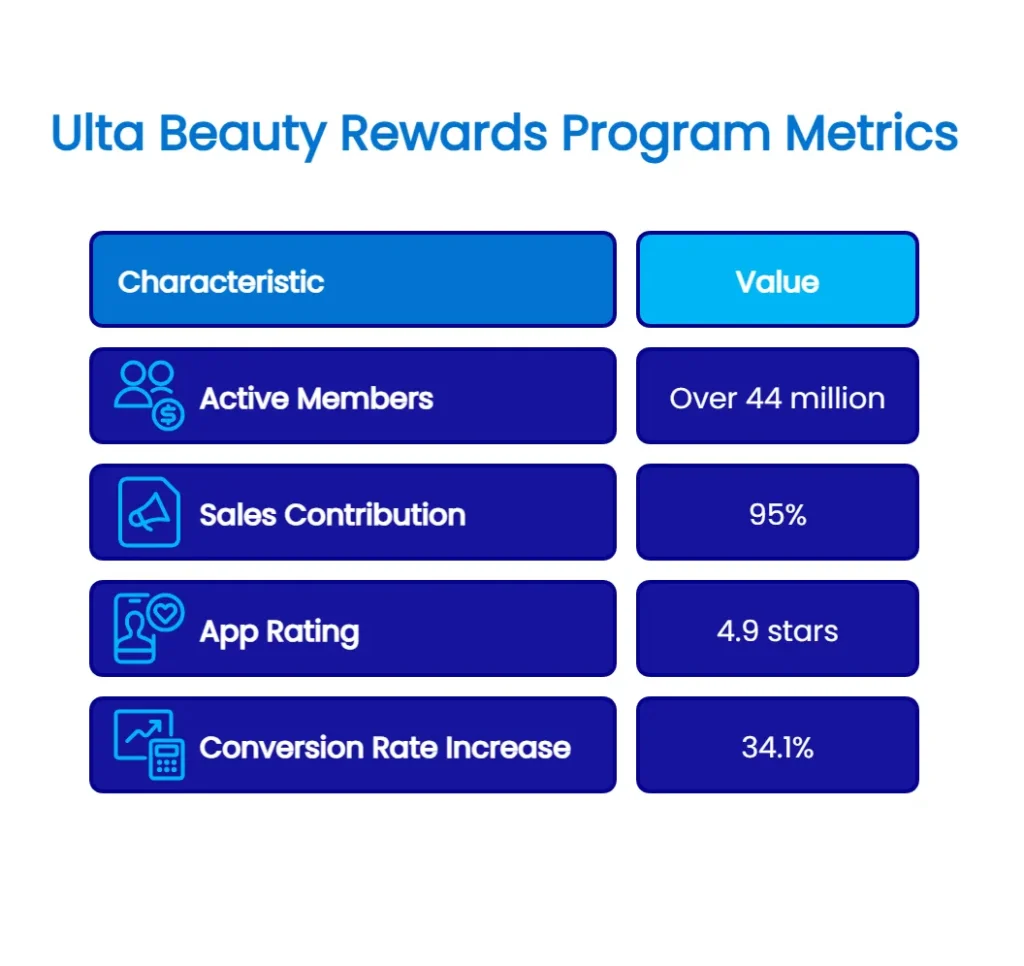 Ulta Beauty Rewards Program Metrics

| Characteristic | Value |
|---|---|
| Active Members | Over 44 million |
| Sales Contribution | 95% |
| App Rating | 4.9 stars |
| Conversion Rate Increase | 34.1% |